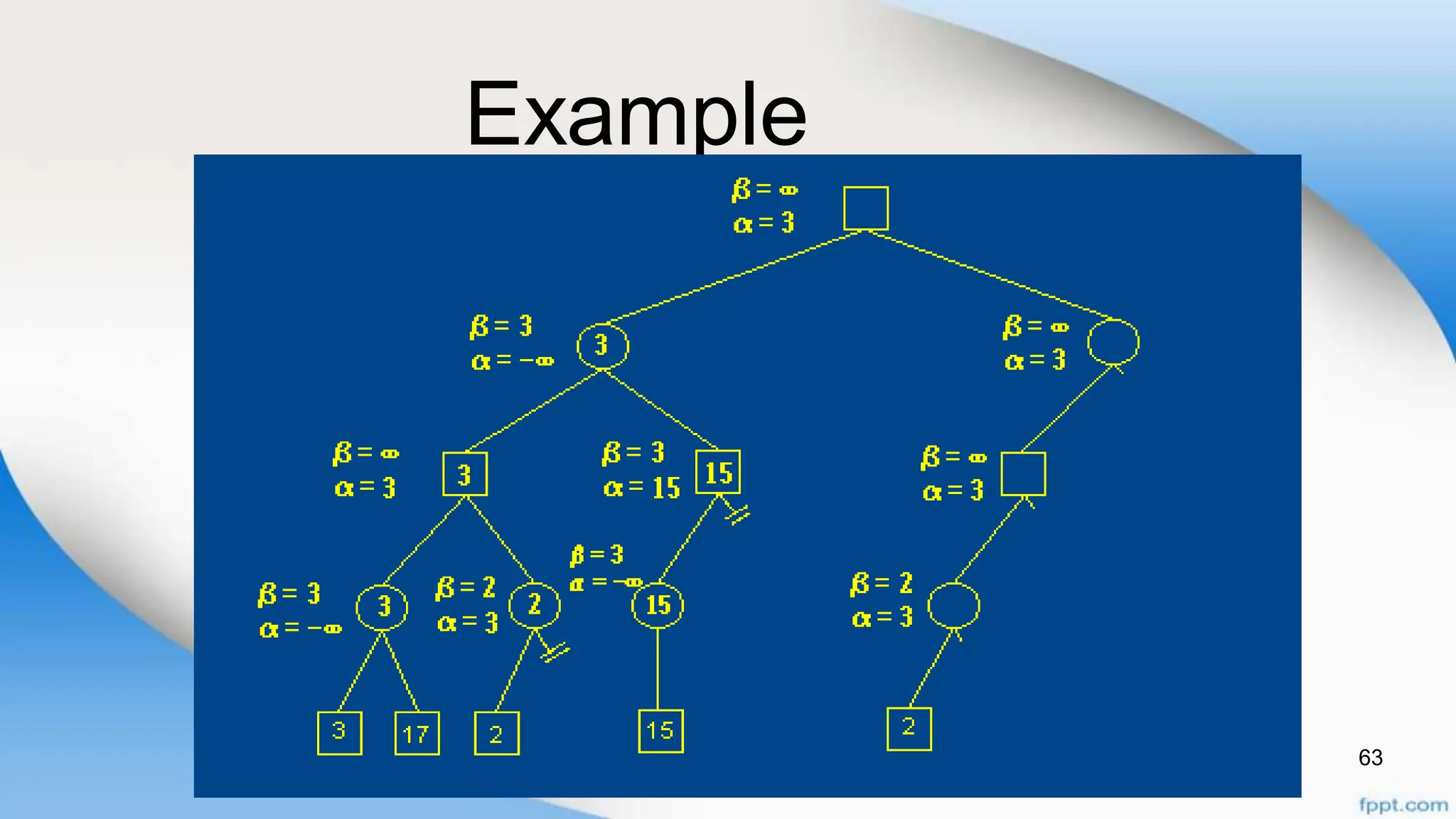 Example

$\beta = \infty$
$\alpha = 3$

$\beta = 3$
$\alpha = -\infty$
3

$\beta = \infty$
$\alpha = 3$

$\beta = \infty$
$\alpha = 3$
3

$\beta = 3$
$\alpha = 15$
15

$\beta = \infty$
$\alpha = 3$

$\beta = 3$
$\alpha = -\infty$
3

$\beta = 2$
$\alpha = 3$
2

$\beta = 3$
$\alpha = -\infty$
15

$\beta = 2$
$\alpha = 3$

3

17

2

15

2

63

fppt.com